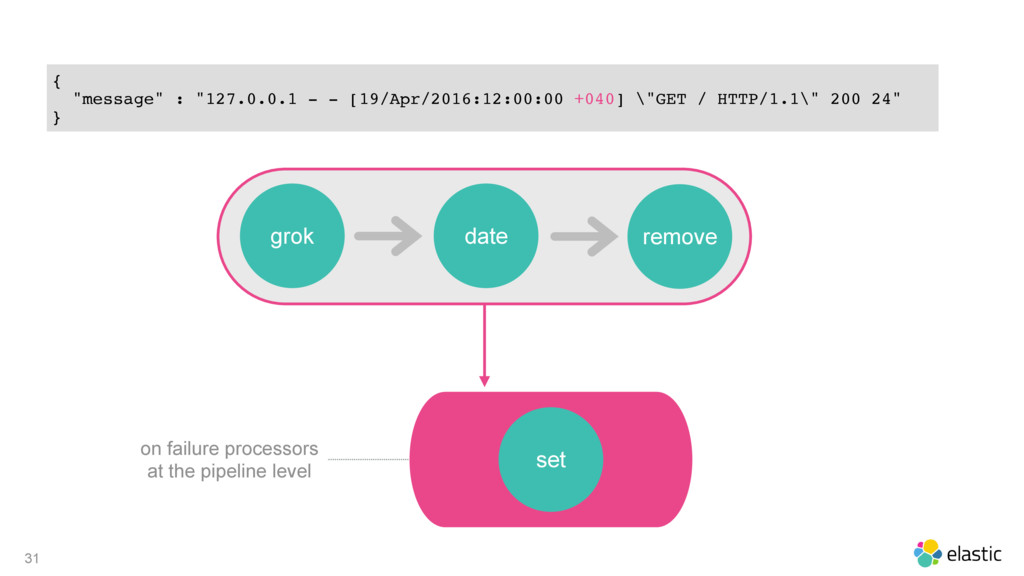 {
  "message" : "127.0.0.1 - - [19/Apr/2016:12:00:00 +040] \"GET / HTTP/1.1\" 200 24"
}

grok

date

remove

on failure processors at the pipeline level

set

31

elastic